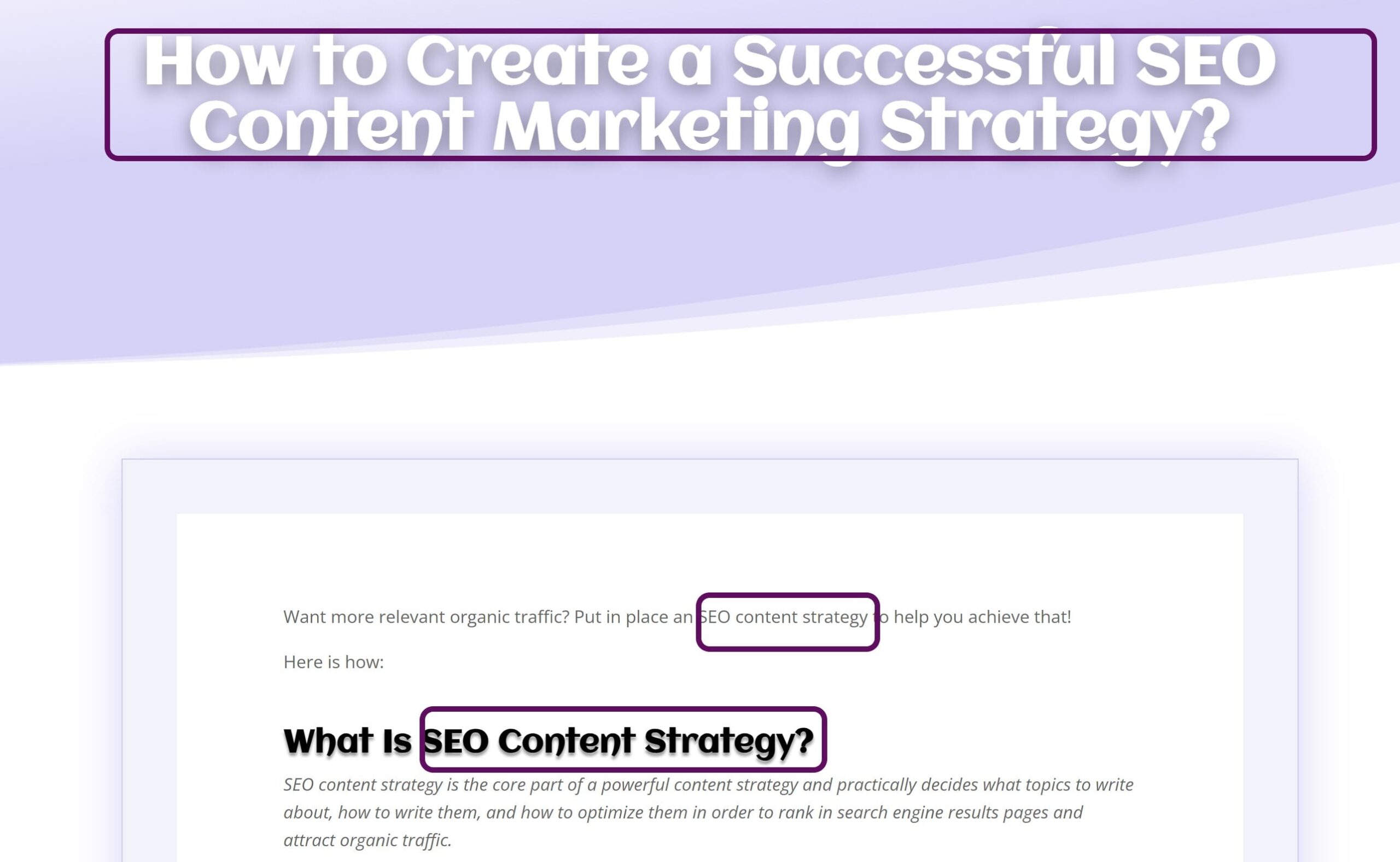 How to Create a Successful SEO Content Marketing Strategy?

Want more relevant organic traffic? Put in place an SEO content strategy to help you achieve that!

Here is how:

What Is SEO Content Strategy?

SEO content strategy is the core part of a powerful content strategy and practically decides what topics to write about, how to write them, and how to optimize them in order to rank in search engine results pages and attract organic traffic.